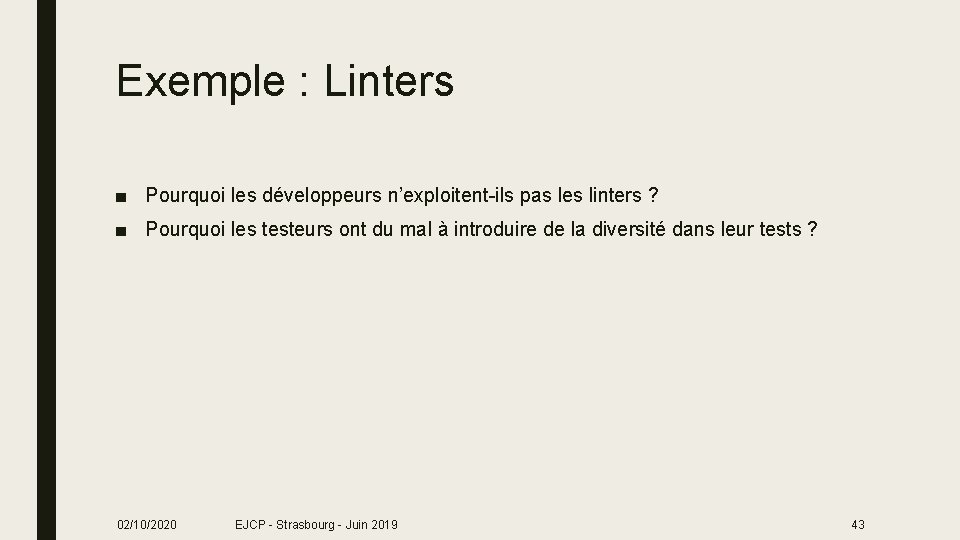 Exemple : Linters

■ Pourquoi les développeurs n’exploitent-ils pas les linters ?

■ Pourquoi les testeurs ont du mal à introduire de la diversité dans leur tests ?

02/10/2020 EJCP - Strasbourg - Juin 2019 43